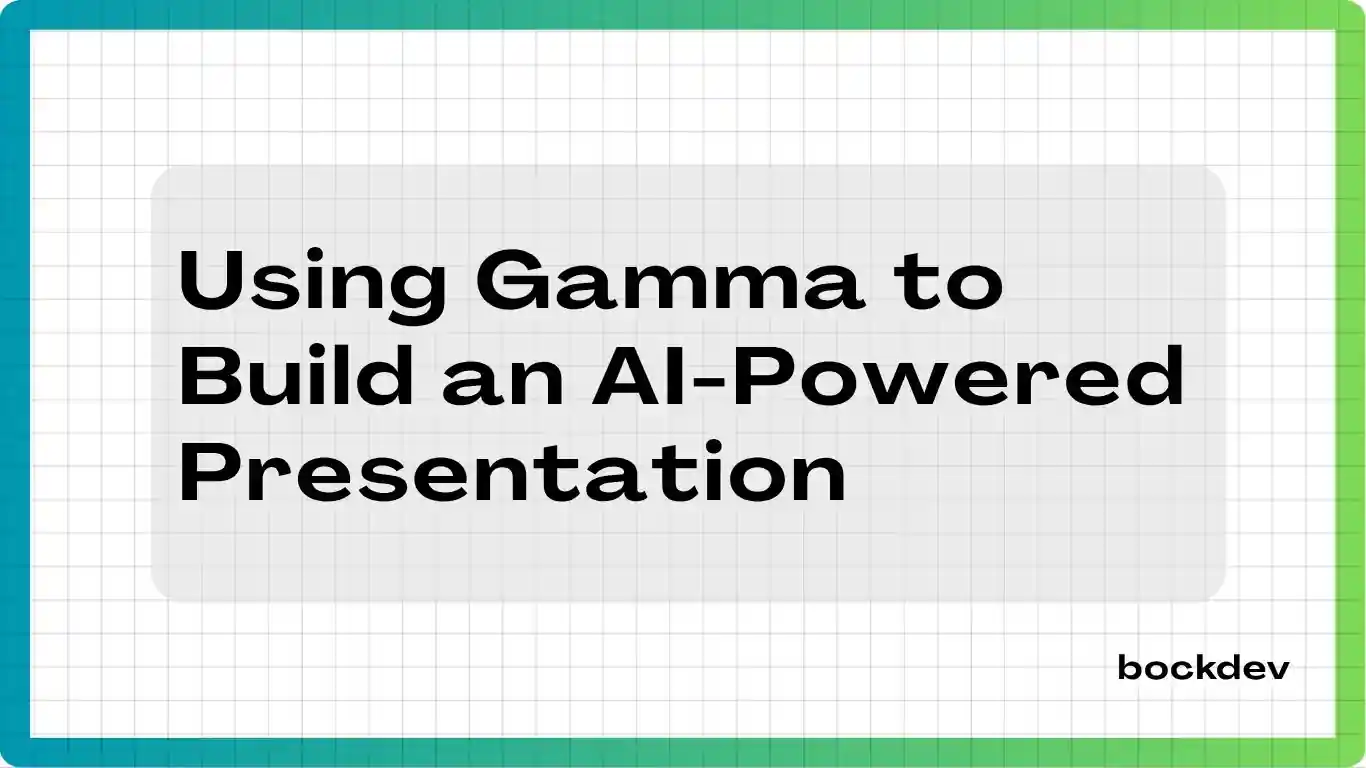 Using Gamma to Build an AI-Powered Presentation

bockdev